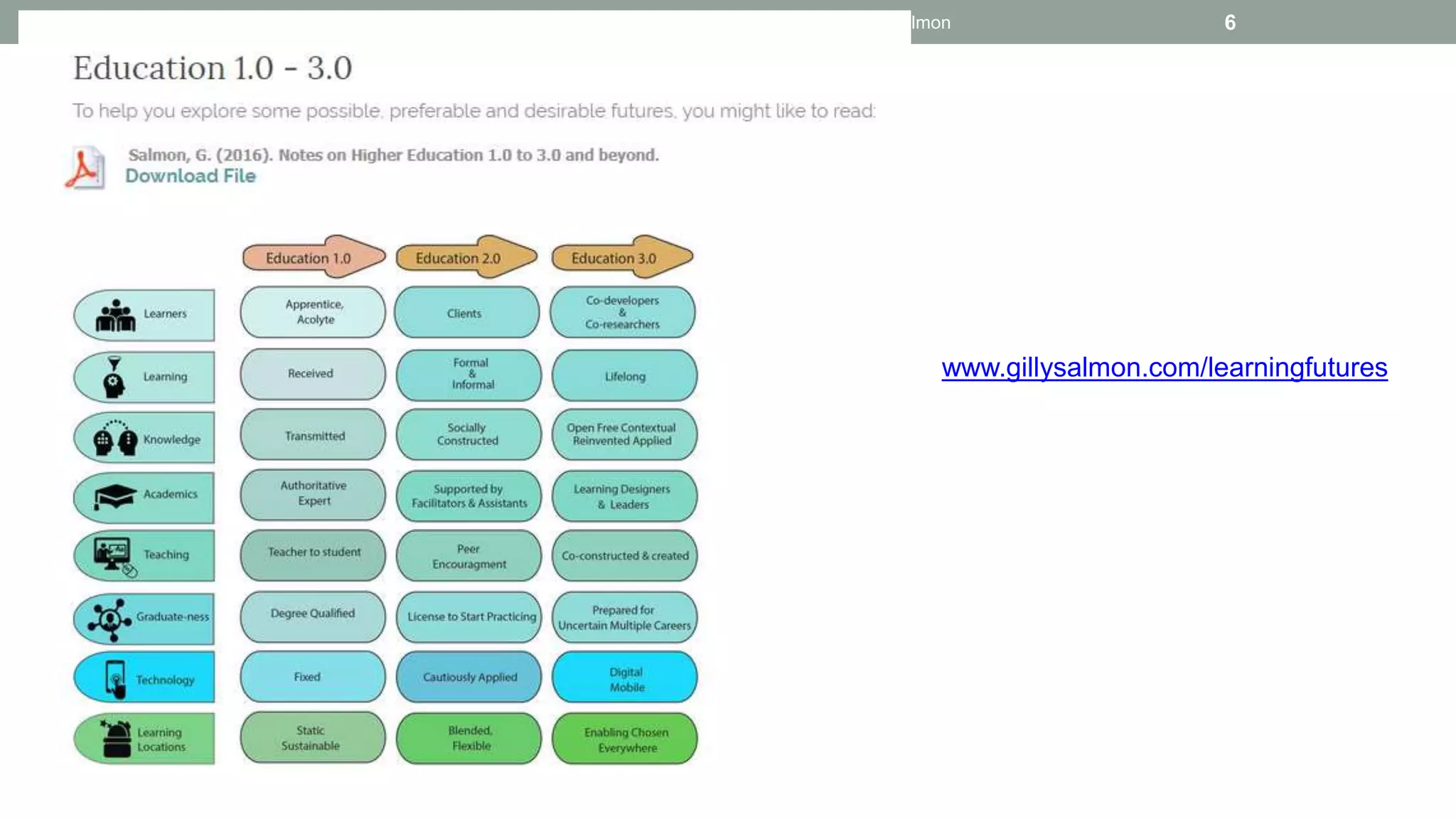 lmon

6

Education 1.0 - 3.0

To help you explore some possible, preferable and desirable futures, you might like to read:

Salmon, G. (2016). Notes on Higher Education 1.0 to 3.0 and beyond.
Download File

| | Education 1.0 | Education 2.0 | Education 3.0 |
|---|---|---|---|
| Learners | Apprentice, Acolyte | Clients | Co-developers & Co-researchers |
| Learning | Received | Formal & Informal | Lifelong |
| Knowledge | Transmitted | Socially Constructed | Open Free Contextual Reinvented Applied |
| Academics | Authoritative Expert | Supported by Facilitators & Assistants | Learning Designers & Leaders |
| Teaching | Teacher to student | Peer Encouragment | Co-constructed & created |
| Graduate-ness | Degree Qualified | License to Start Practicing | Prepared for Uncertain Multiple Careers |
| Technology | Fixed | Cautiously Applied | Digital Mobile |
| Learning Locations | Static Sustainable | Blended, Flexible | Enabling Chosen Everywhere |

www.gillysalmon.com/learningfutures